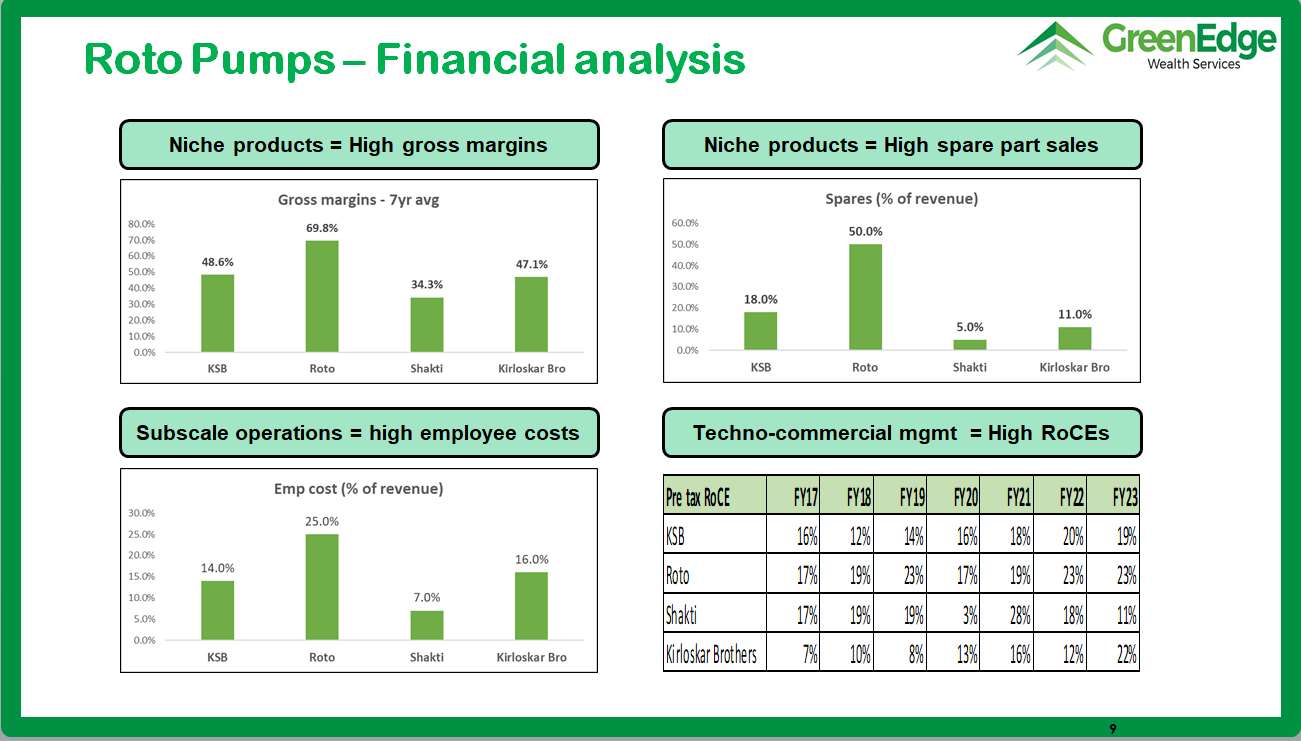 Roto Pumps – Financial analysis

GreenEdge
Wealth Services

Niche products = High gross margins

Gross margins - 7yr avg

80.0%
70.0%
60.0%
50.0%
40.0%
30.0%
20.0%
10.0%
0.0%

48.6%
69.8%
34.3%
47.1%

KSB Roto Shakti Kirloskar Bro

Niche products = High spare part sales

Spares (% of revenue)

60.0%
50.0%
40.0%
30.0%
20.0%
10.0%
0.0%

18.0%
50.0%
5.0%
11.0%

KSB Roto Shakti Kirloskar Bro

Subscale operations = high employee costs

Emp cost (% of revenue)

30.0%
25.0%
20.0%
15.0%
10.0%
5.0%
0.0%

14.0%
25.0%
7.0%
16.0%

KSB Roto Shakti Kirloskar Bro

Techno-commercial mgmt = High RoCEs

| Pre tax RoCE | FY17 | FY18 | FY19 | FY20 | FY21 | FY22 | FY23 |
|---|---|---|---|---|---|---|---|
| KSB | 16% | 12% | 14% | 16% | 18% | 20% | 19% |
| Roto | 17% | 19% | 23% | 17% | 19% | 23% | 23% |
| Shakti | 17% | 19% | 19% | 3% | 28% | 18% | 11% |
| Kirloskar Brothers | 7% | 10% | 8% | 13% | 16% | 12% | 22% |

9